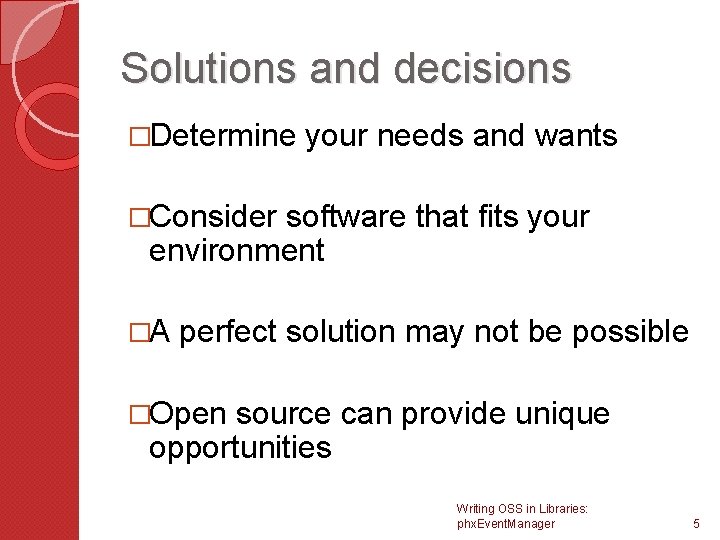 Solutions and decisions

□Determine your needs and wants

□Consider software that fits your environment

□A perfect solution may not be possible

□Open source can provide unique opportunities

Writing OSS in Libraries: phxEventManager

5